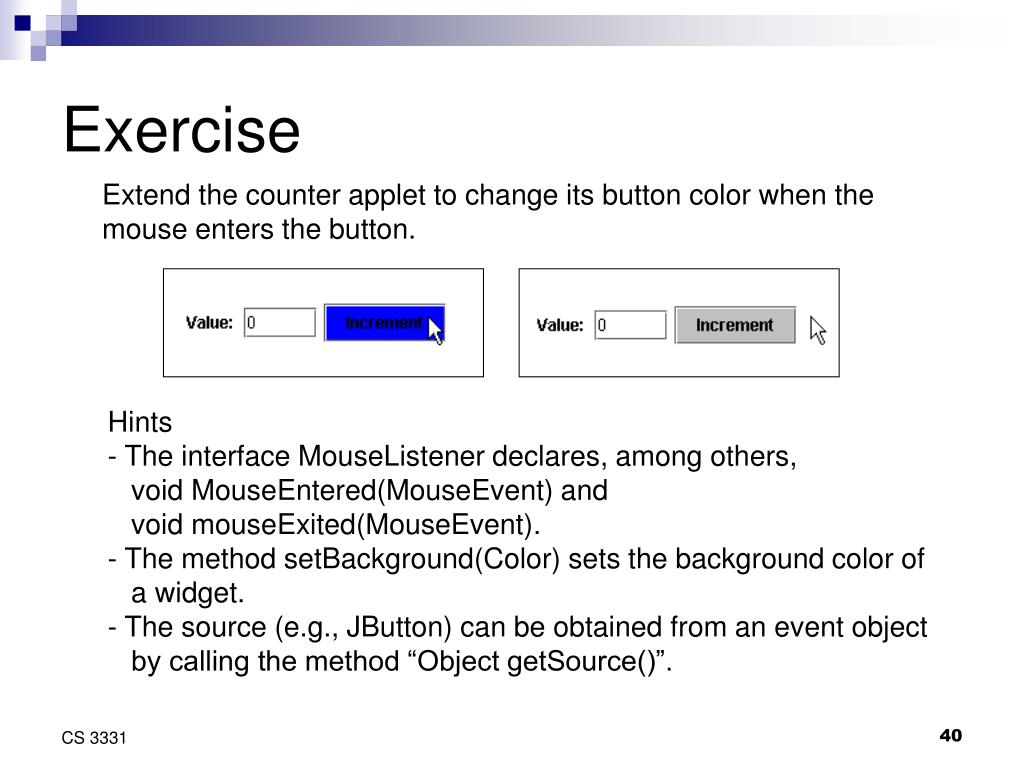 Exercise

Extend the counter applet to change its button color when the mouse enters the button.

Value: 0 Increment

Value: 0 Increment

Hints
- The interface MouseListener declares, among others,
void MouseEntered(MouseEvent) and
void mouseExited(MouseEvent).
- The method setBackground(Color) sets the background color of a widget.
- The source (e.g., JButton) can be obtained from an event object by calling the method “Object getSource()”.

CS 3331

40